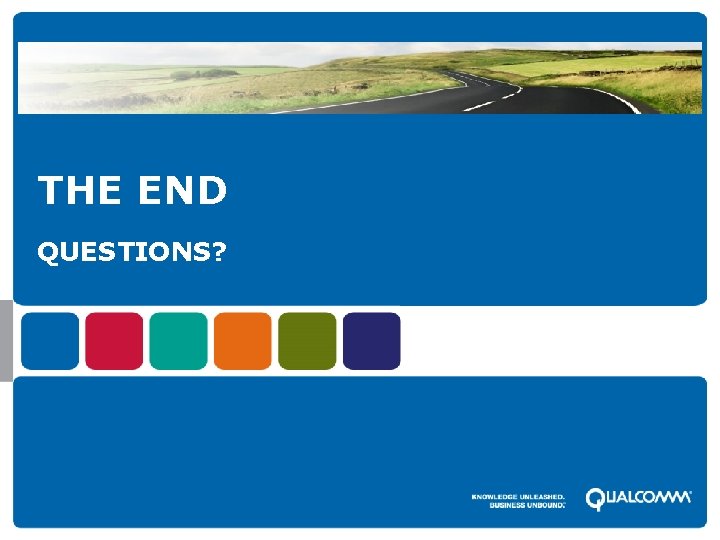 THE END

QUESTIONS?

KNOWLEDGE UNLEASHED.
BUSINESS UNBOUND.

QUALCOMM